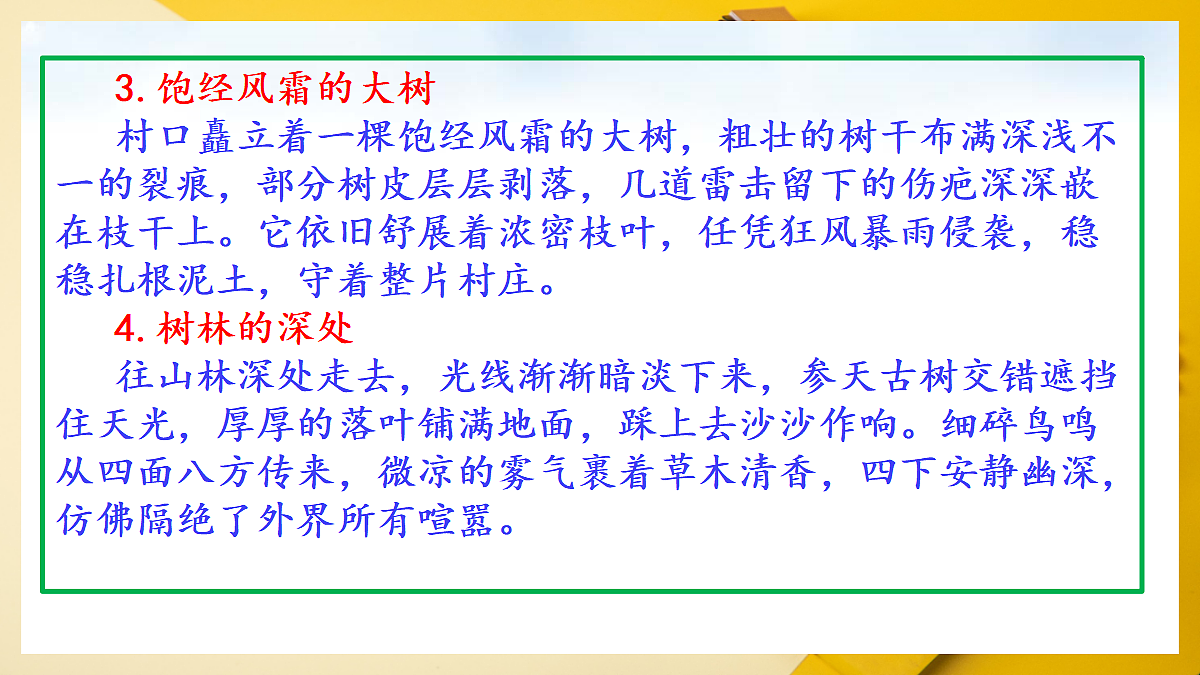 3.饱经风霜的大树

村口矗立着一棵饱经风霜的大树，粗壮的树干布满深浅不一的裂痕，部分树皮层层剥落，几道雷击留下的伤疤深深嵌在枝干上。它依旧舒展着浓密枝叶，任凭狂风暴雨侵袭，稳稳扎根泥土，守着整片村庄。

4.树林的深处

往山林深处走去，光线渐渐暗淡下来，参天古树交错遮挡住天光，厚厚的落叶铺满地面，踩上去沙沙作响。细碎鸟鸣从四面八方传来，微凉的雾气裹着草木清香，四下安静幽深，仿佛隔绝了外界所有喧嚣。